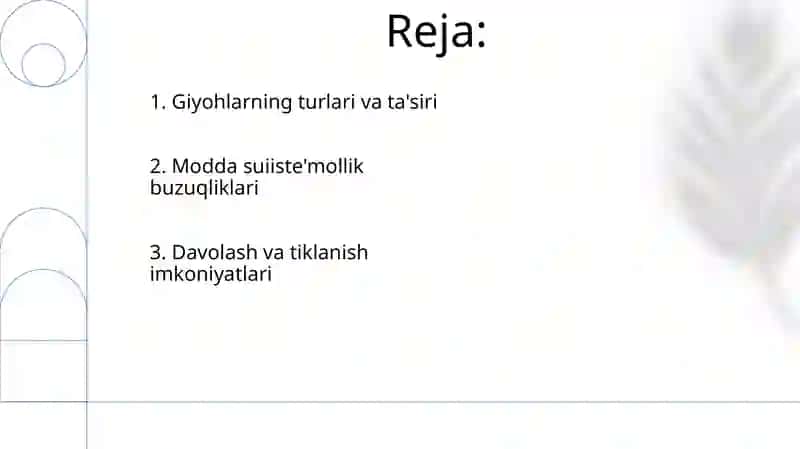 Reja:

1. Giyohlarning turlari va ta'siri

2. Modda suiiste'mollik buzuqliklari

3. Davolash va tiklanish imkoniyatlari